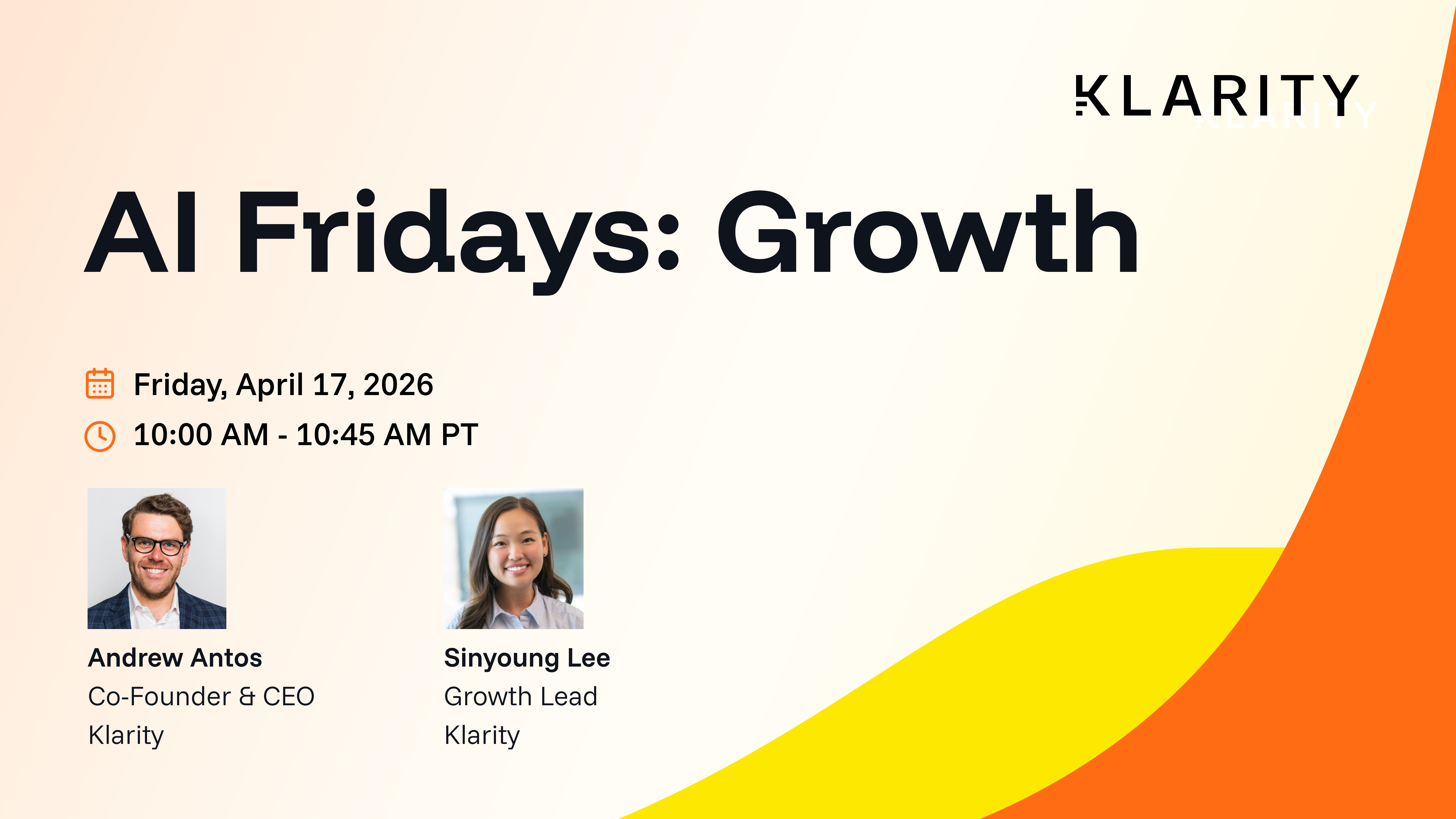 KLARITY

AI Fridays: Growth

Friday, April 17, 2026

10:00 AM - 10:45 AM PT

Andrew Antos
Co-Founder & CEO
Klarity

Sinyoung Lee
Growth Lead
Klarity